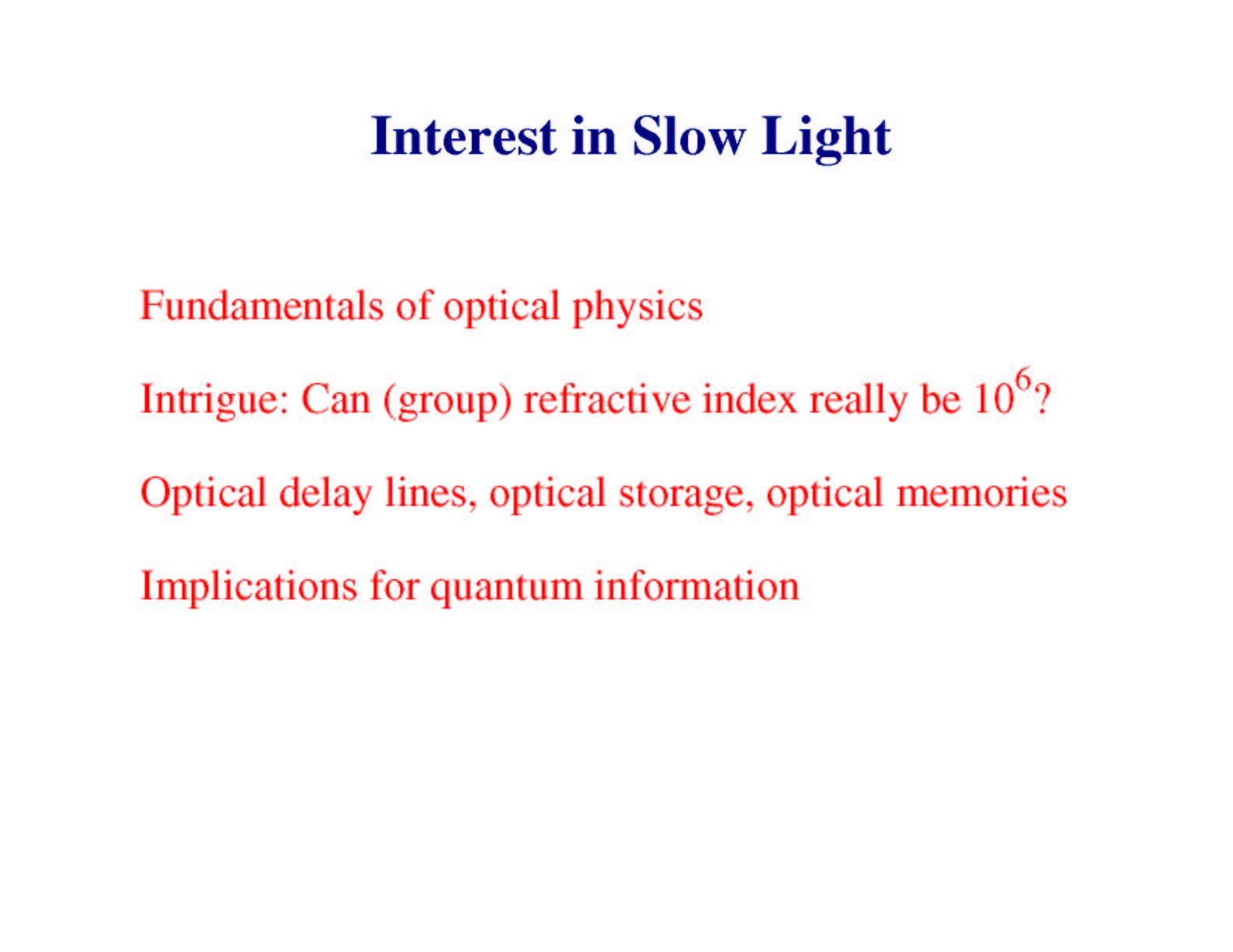 Interest in Slow Light

Fundamentals of optical physics

Intrigue: Can (group) refractive index really be $10^6$?

Optical delay lines, optical storage, optical memories

Implications for quantum information